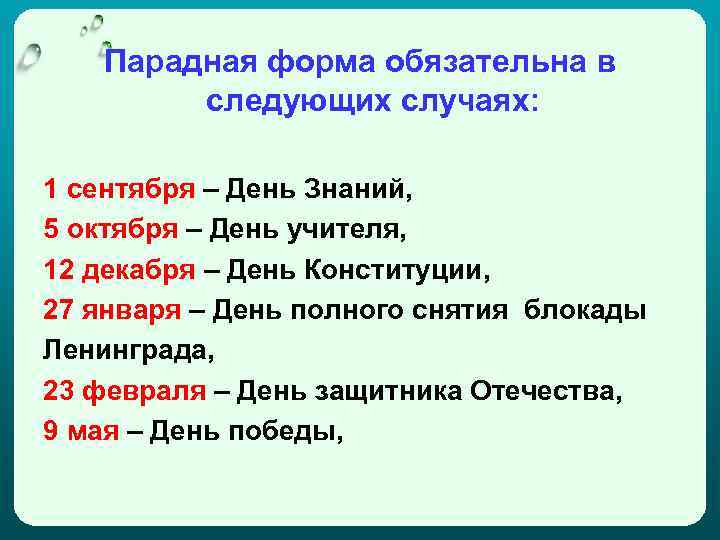 Парадная форма обязательна в следующих случаях:

1 сентября – День Знаний,
5 октября – День учителя,
12 декабря – День Конституции,
27 января – День полного снятия блокады Ленинграда,
23 февраля – День защитника Отечества,
9 мая – День победы,